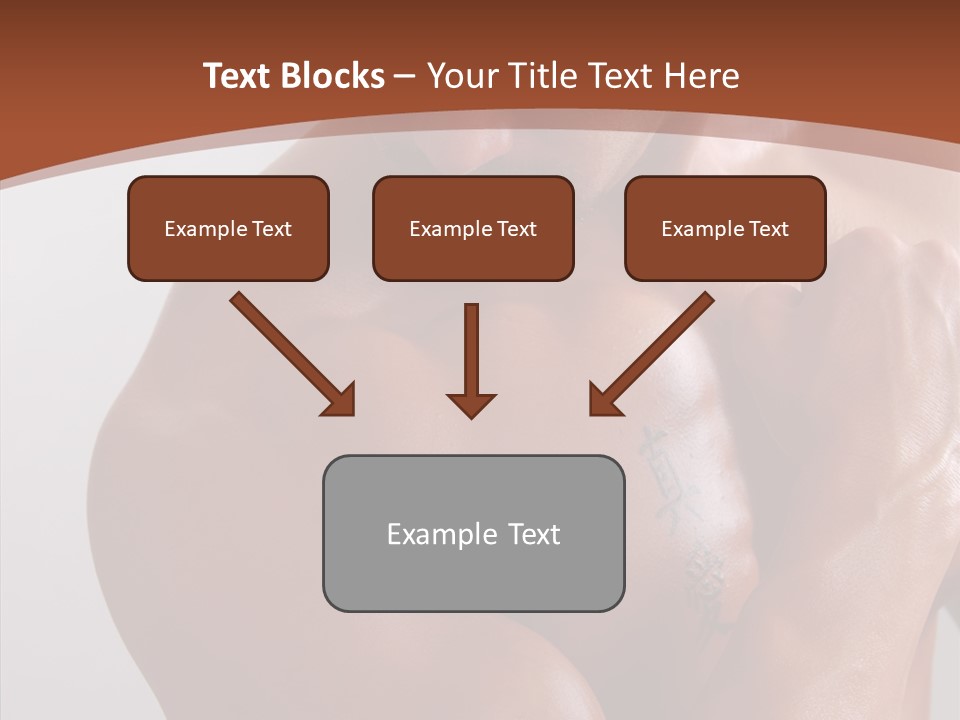 Text Blocks – Your Title Text Here

Example Text

Example Text

Example Text

Example Text